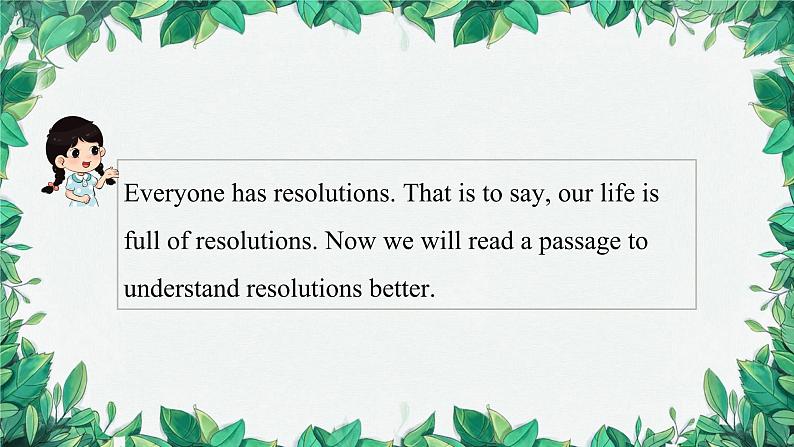 Everyone has resolutions. That is to say, our life is full of resolutions. Now we will read a passage to understand resolutions better.